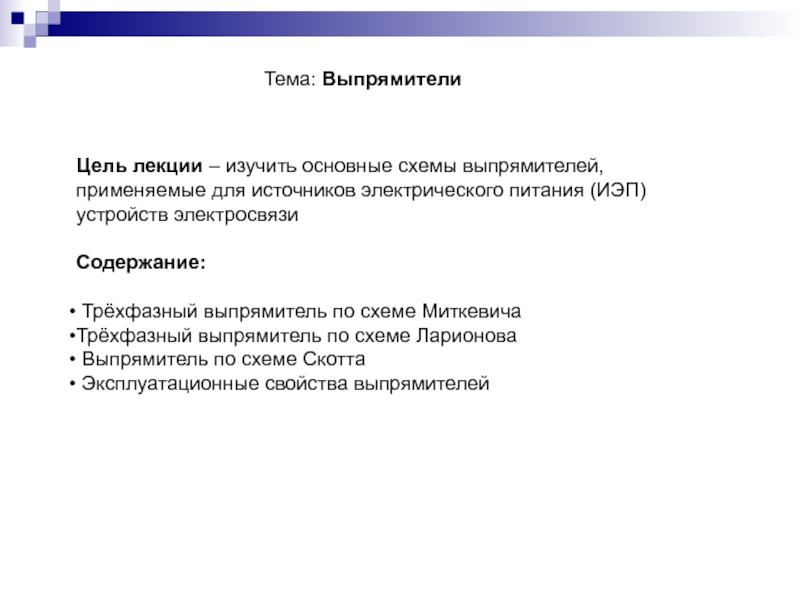 Тема: Выпрямители

Цель лекции – изучить основные схемы выпрямителей, применяемые для источников электрического питания (ИЭП) устройств электросвязи

Содержание:

• Трёхфазный выпрямитель по схеме Миткевича
•Трёхфазный выпрямитель по схеме Ларионова
• Выпрямитель по схеме Скотта
• Эксплуатационные свойства выпрямителей